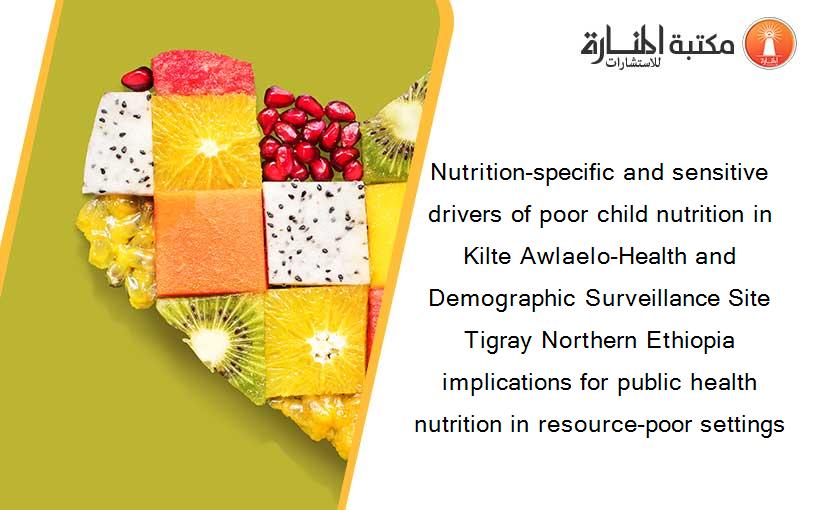 مكتبة المنارة للاستشارات

Nutrition-specific and sensitive drivers of poor child nutrition in Kilte Awlaelo-Health and Demographic Surveillance Site Tigray Northern Ethiopia implications for public health nutrition in resource-poor settings